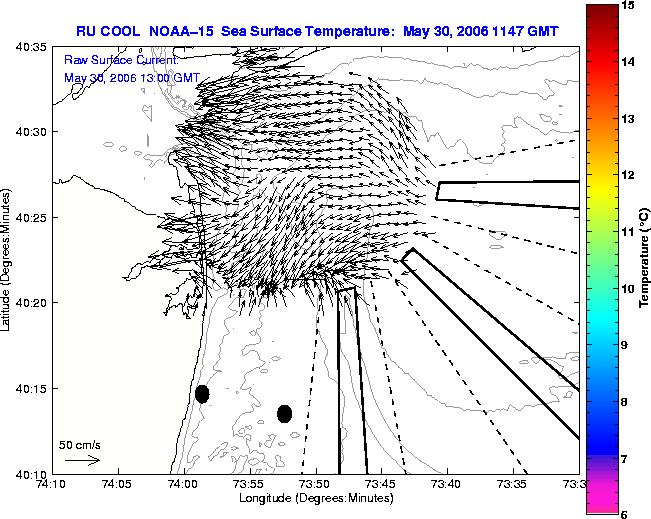 RU COOL NOAA–15 Sea Surface Temperature: May 30, 2006 1147 GMT

Raw Surface Current:
May 30, 2006 13:00 GMT

40:35
40:30
40:25
40:20
40:15
40:10

Latitude (Degrees:Minutes)

50 cm/s

74:10 74:05 74:00 73:55 73:50 73:45 73:40 73:35 73:3

Longitude (Degrees:Minutes)

15
14
13
12
11
10
9
8
7
6

Temperature (°C)